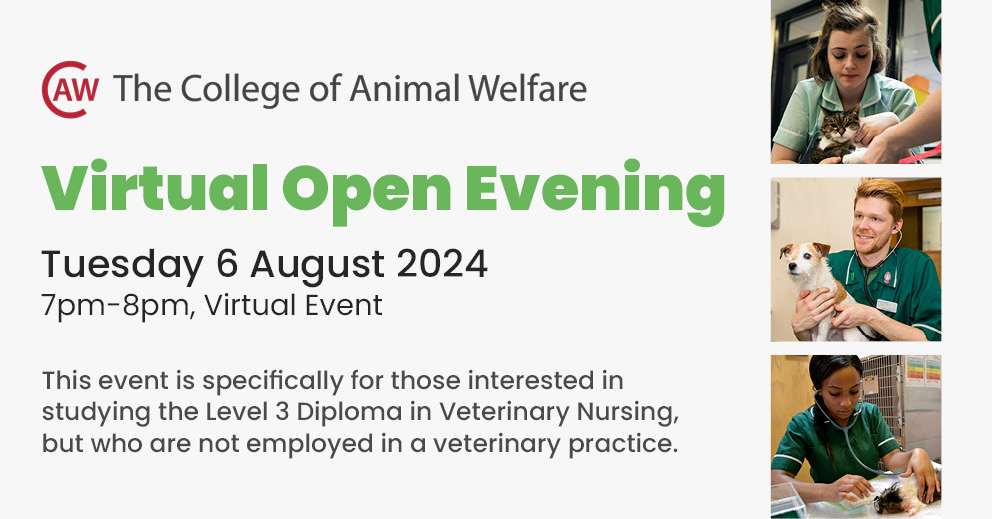 CAW The College of Animal Welfare

Virtual Open Evening

Tuesday 6 August 2024
7pm-8pm, Virtual Event

This event is specifically for those interested in studying the Level 3 Diploma in Veterinary Nursing, but who are not employed in a veterinary practice.